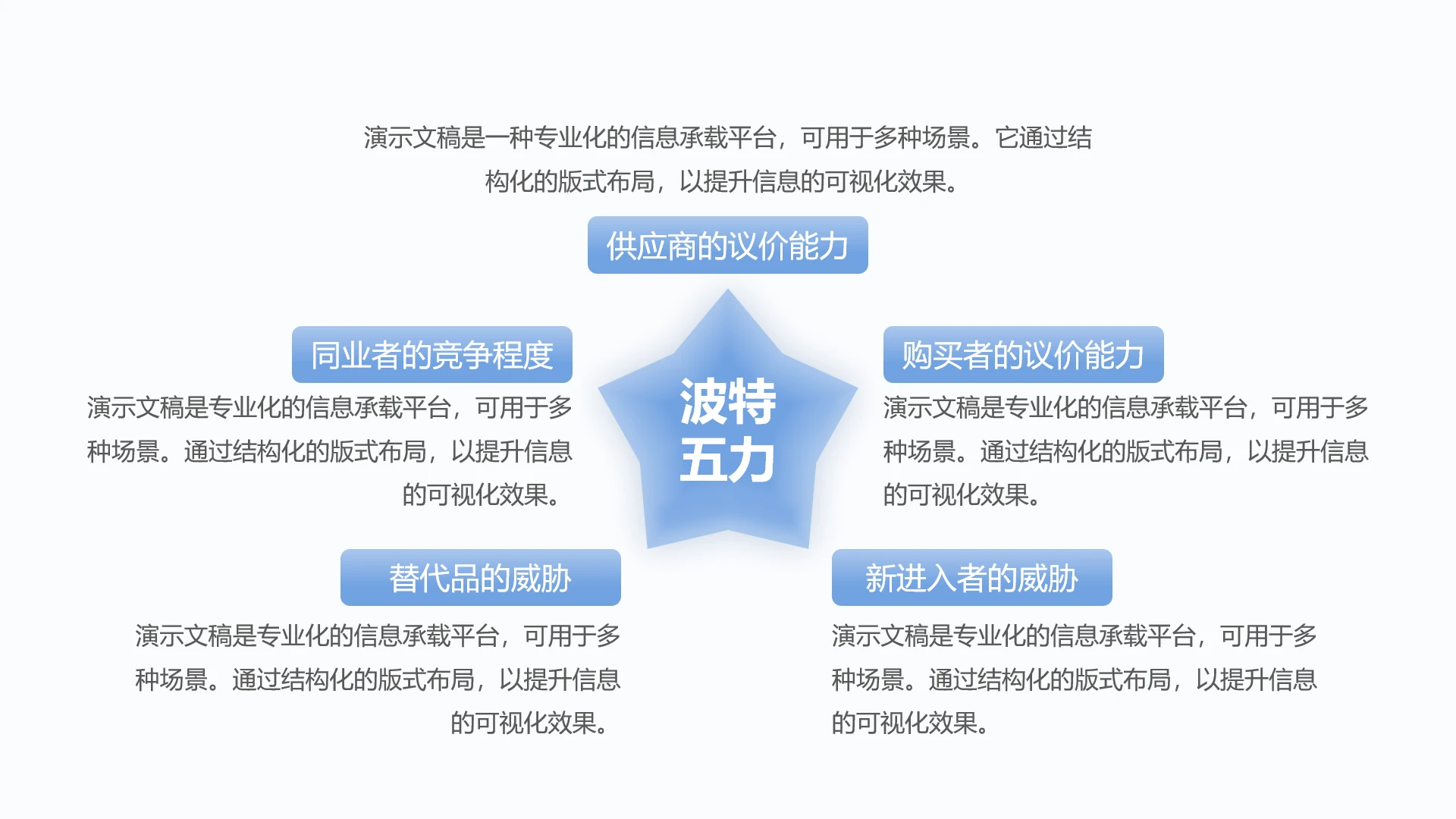 演示文稿是一种专业化的信息承载平台，可用于多种场景。它通过结构化的版式布局，以提升信息的可视化效果。

供应商的议价能力

同业者的竞争程度

演示文稿是专业化的信息承载平台，可用于多种场景。通过结构化的版式布局，以提升信息的可视化效果。

波特五力

购买者的议价能力

演示文稿是专业化的信息承载平台，可用于多种场景。通过结构化的版式布局，以提升信息的可视化效果。

替代品的威胁

演示文稿是专业化的信息承载平台，可用于多种场景。通过结构化的版式布局，以提升信息的可视化效果。

新进入者的威胁

演示文稿是专业化的信息承载平台，可用于多种场景。通过结构化的版式布局，以提升信息的可视化效果。